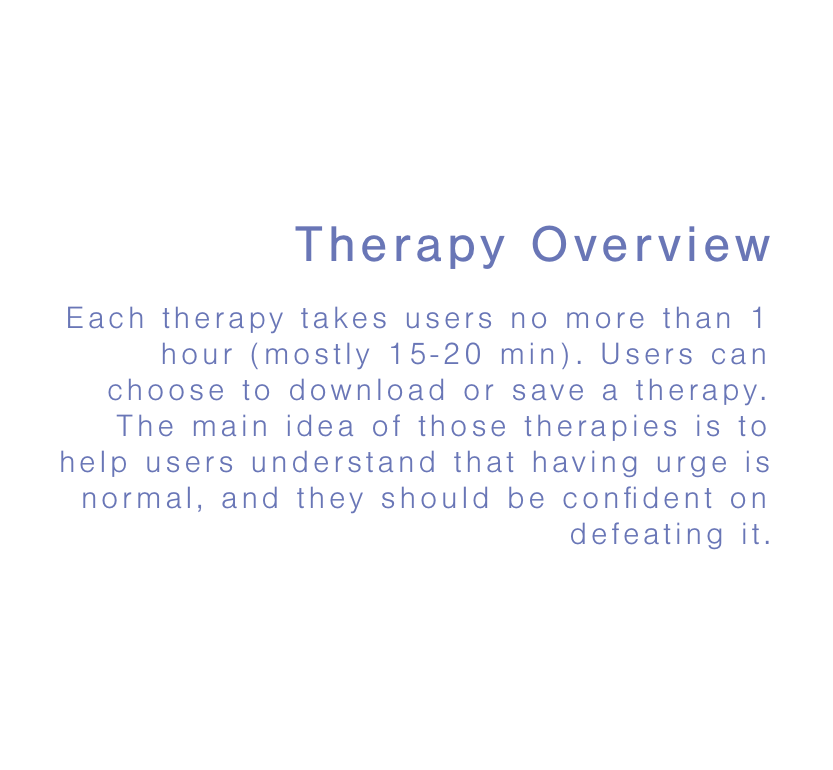 Therapy Overview

Each therapy takes users no more than 1 hour (mostly 15-20 min). Users can choose to download or save a therapy. The main idea of those therapies is to help users understand that having urge is normal, and they should be confident on defeating it.